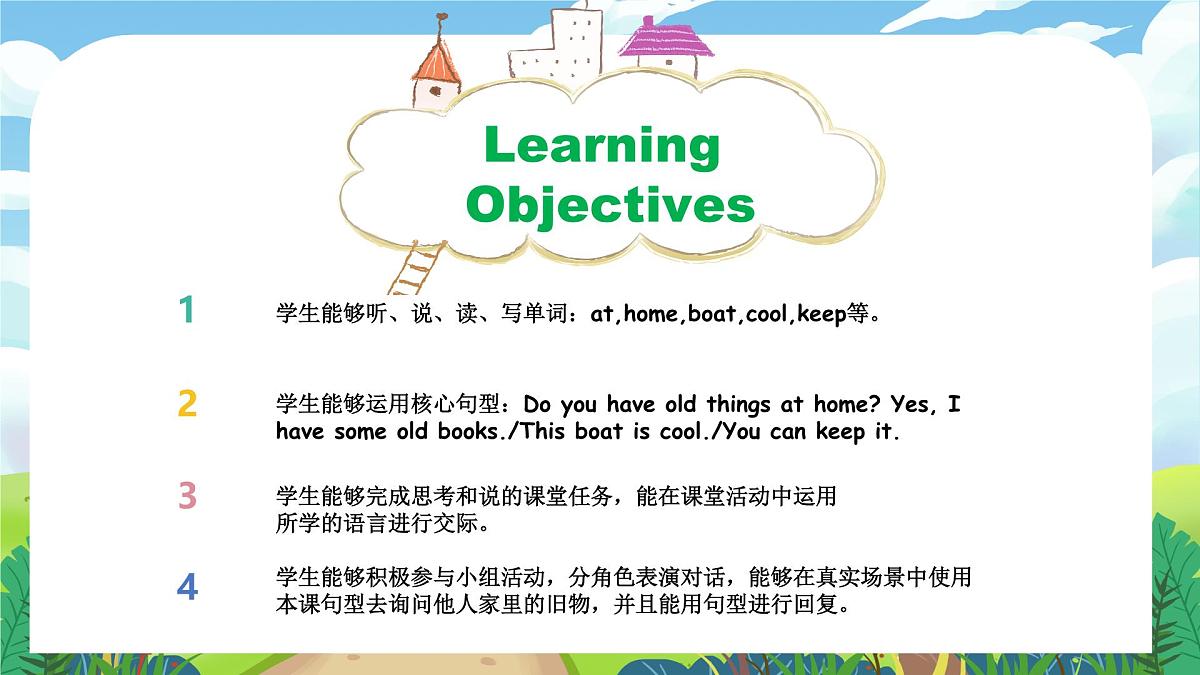 Learning Objectives

1

学生能够听、说、读、写单词：at,home,boat,cool,keep等。

2

学生能够运用核心句型：Do you have old things at home? Yes, I have some old books./This boat is cool./You can keep it.

3

学生能够完成思考和说的课堂任务，能在课堂活动中运用所学的语言进行交际。

4

学生能够积极参与小组活动，分角色表演对话，能够在真实场景中使用本课句型去询问他人家里的旧物，并且能用句型进行回复。